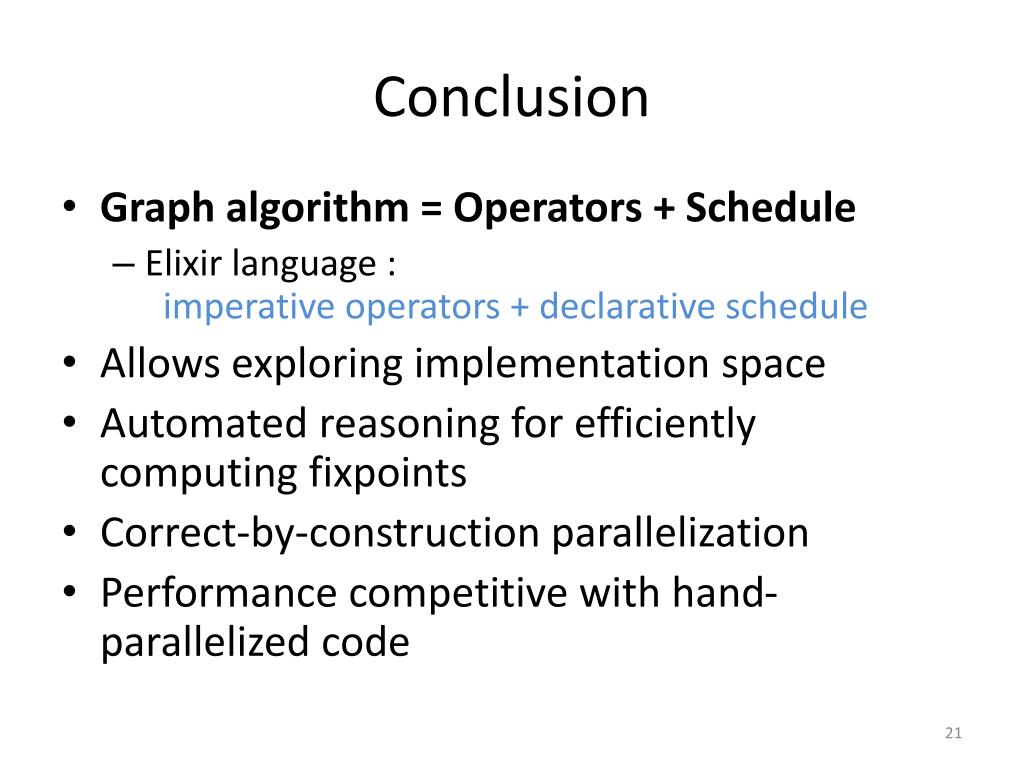 Conclusion

• Graph algorithm = Operators + Schedule
– Elixir language :
imperative operators + declarative schedule
• Allows exploring implementation space
• Automated reasoning for efficiently computing fixpoints
• Correct-by-construction parallelization
• Performance competitive with hand-parallelized code

21